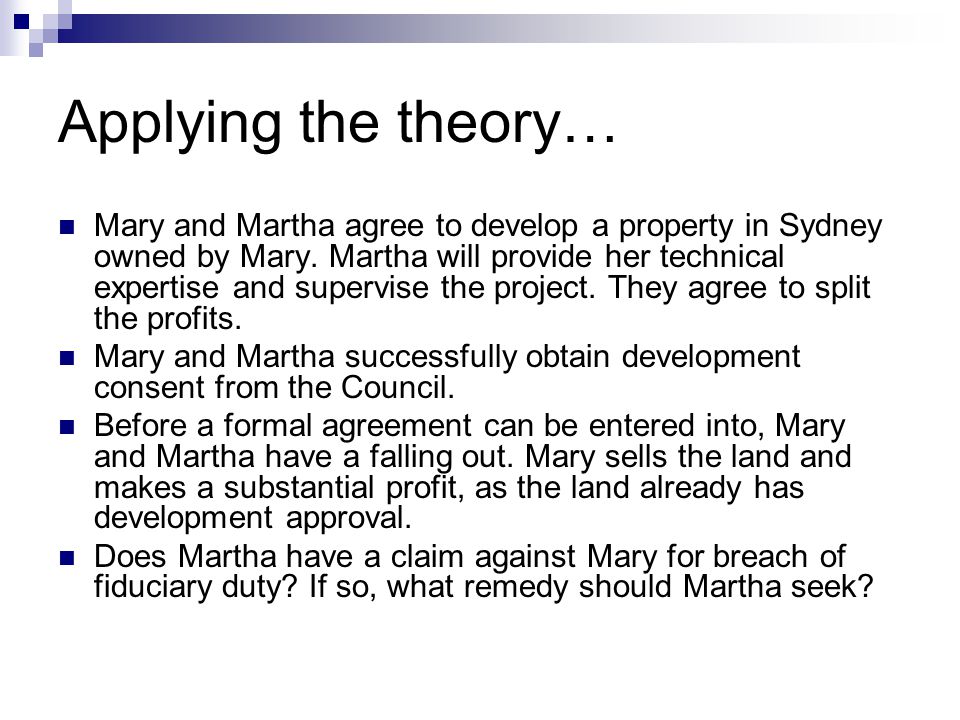 Applying the theory…

Mary and Martha agree to develop a property in Sydney owned by Mary. Martha will provide her technical expertise and supervise the project. They agree to split the profits.

Mary and Martha successfully obtain development consent from the Council.

Before a formal agreement can be entered into, Mary and Martha have a falling out. Mary sells the land and makes a substantial profit, as the land already has development approval.

Does Martha have a claim against Mary for breach of fiduciary duty? If so, what remedy should Martha seek?